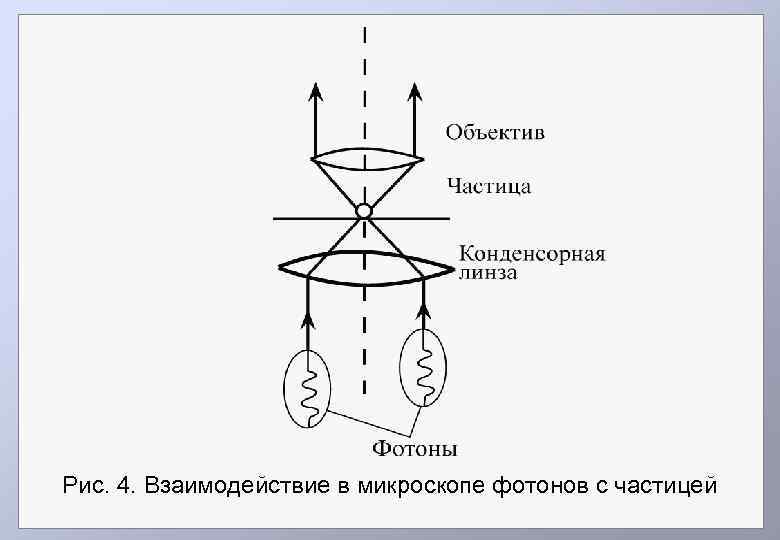 Объектив

Частица

Конденсорная линза

Фотоны

Рис. 4. Взаимодействие в микроскопе фотонов с частицей